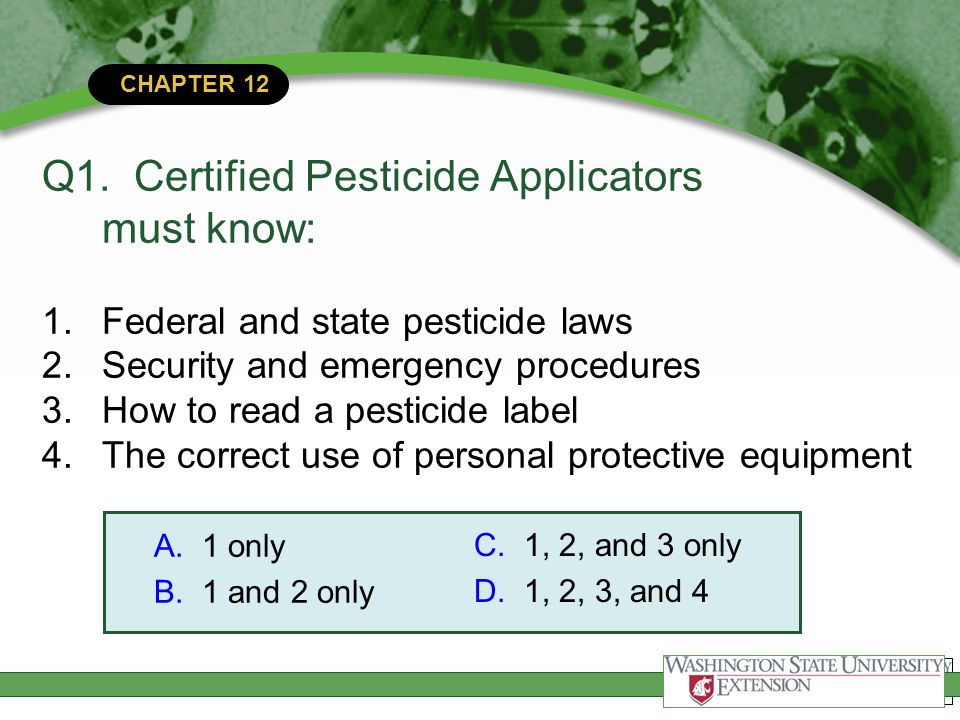 CHAPTER 12

Q1. Certified Pesticide Applicators must know:

1. Federal and state pesticide laws
2. Security and emergency procedures
3. How to read a pesticide label
4. The correct use of personal protective equipment

A. 1 only
B. 1 and 2 only
C. 1, 2, and 3 only
D. 1, 2, 3, and 4

WASHINGTON STATE UNIVERSITY
EXTENSION